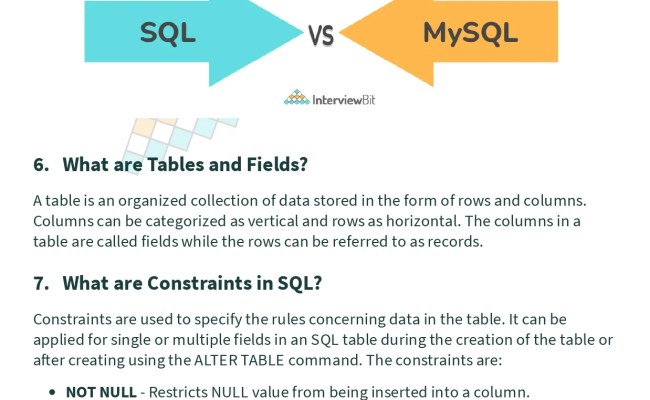 SQL VS MySQL

InterviewBit

6. What are Tables and Fields?

A table is an organized collection of data stored in the form of rows and columns. Columns can be categorized as vertical and rows as horizontal. The columns in a table are called fields while the rows can be referred to as records.

7. What are Constraints in SQL?

Constraints are used to specify the rules concerning data in the table. It can be applied for single or multiple fields in an SQL table during the creation of the table or after creating using the ALTER TABLE command. The constraints are:

• NOT NULL - Restricts NULL value from being inserted into a column.